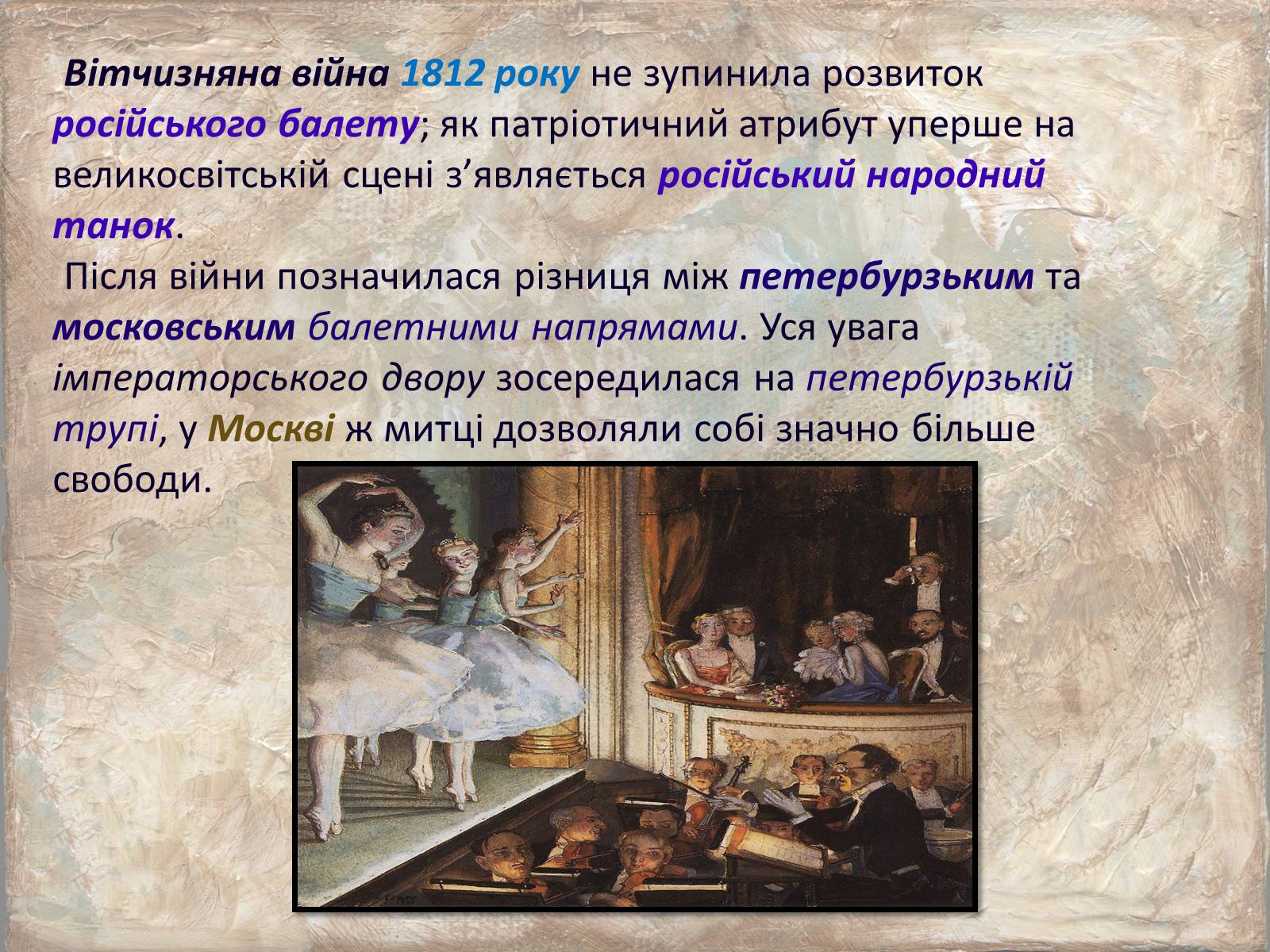 Вітчизняна війна 1812 року не зупинила розвиток російського балету; як патріотичний атрибут уперше на великосвітській сцені з’являється російський народний танок.

Після війни позначилася різниця між петербурзьким та московським балетними напрямами. Уся увага імператорського двору зосередилася на петербурзькій трупі, у Москві ж митці дозволяли собі значно більше свободи.